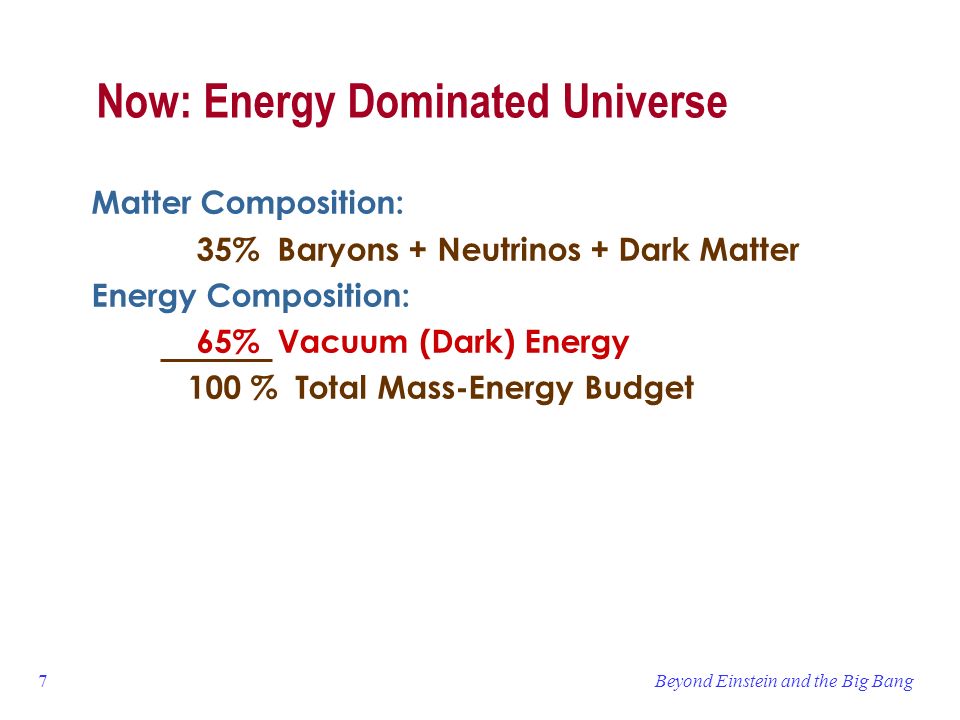 Now: Energy Dominated Universe

Matter Composition:

35% Baryons + Neutrinos + Dark Matter

Energy Composition:

65% Vacuum (Dark) Energy

100 % Total Mass-Energy Budget

7

Beyond Einstein and the Big Bang